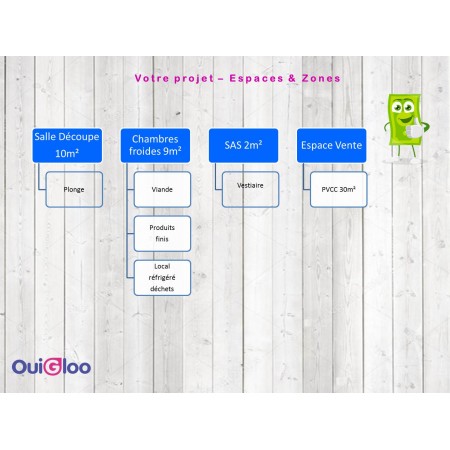 Votre projet – Espaces & Zones

Salle Découpe 10m²

Plonge

Chambres froides 9m²

Viande

Produits finis

Local réfrigéré déchets

SAS 2m²

Vestiaire

Espace Vente

PVCC 30m²

OuiGloo